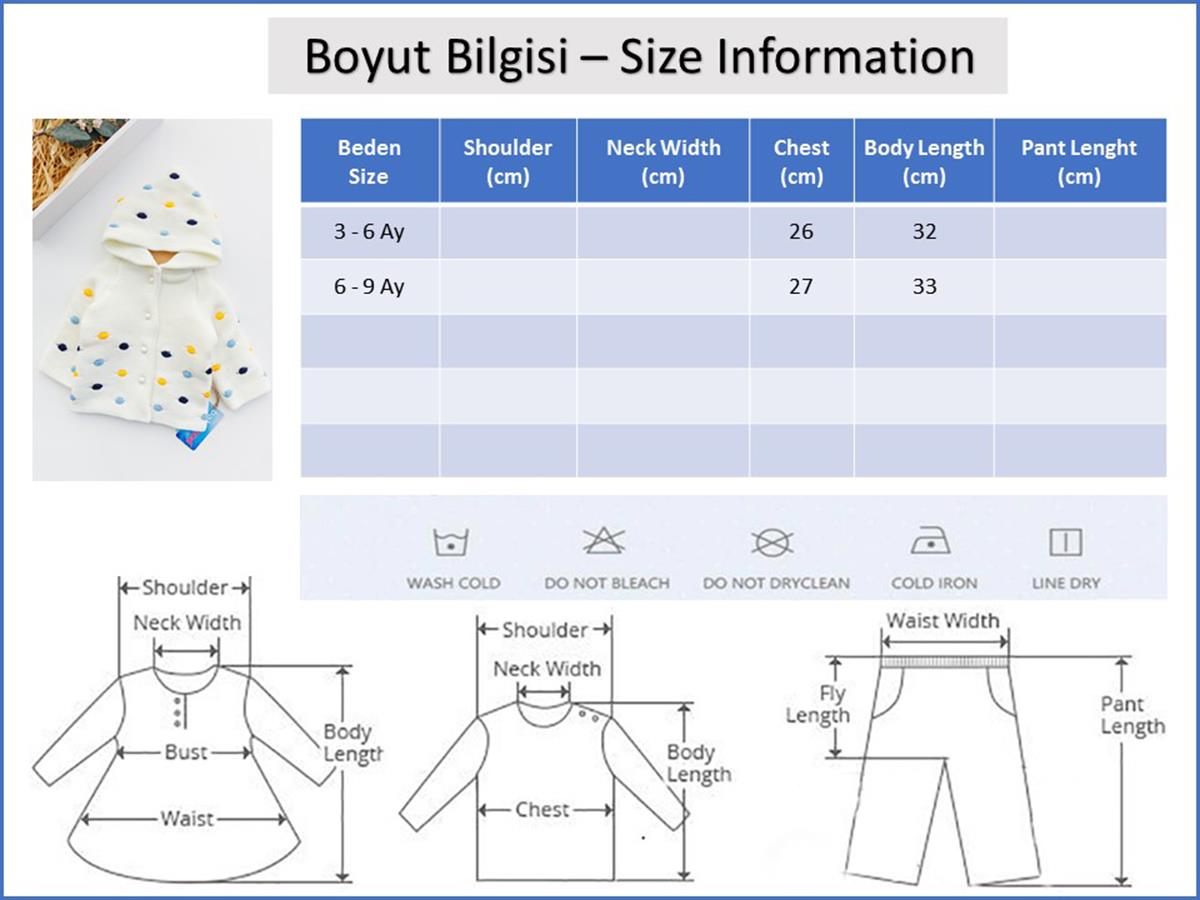 Boyut Bilgisi – Size Information

| Beden Size | Shoulder (cm) | Neck Width (cm) | Chest (cm) | Body Length (cm) | Pant Lenght (cm) |
|---|---|---|---|---|---|
| 3 - 6 Ay | | | 26 | 32 | |
| 6 - 9 Ay | | | 27 | 33 | |
| | | | | | |
| | | | | | |
| | | | | | |

WASH COLD DO NOT BLEACH DO NOT DRYCLEAN COLD IRON LINE DRY

Shoulder
Neck Width
Bust
Waist
Body Length

Shoulder
Neck Width
Chest
Body Length

Waist Width
Fly Length
Pant Length